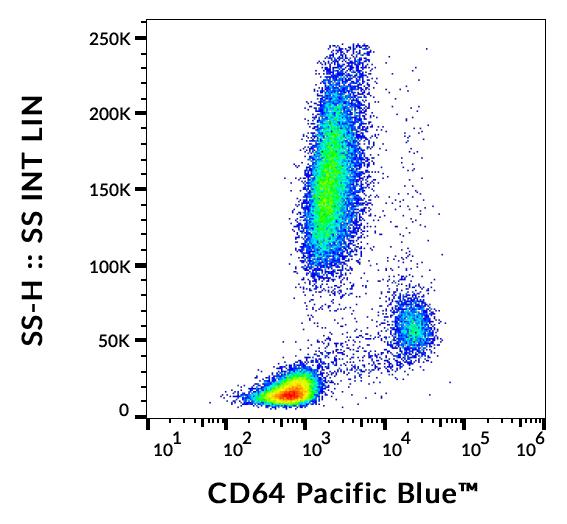 SS-H :: SS INT LIN

250K
200K
150K
100K
50K
0

$10^1$ $10^2$ $10^3$ $10^4$ $10^5$ $10^6$

CD64 Pacific Blue™